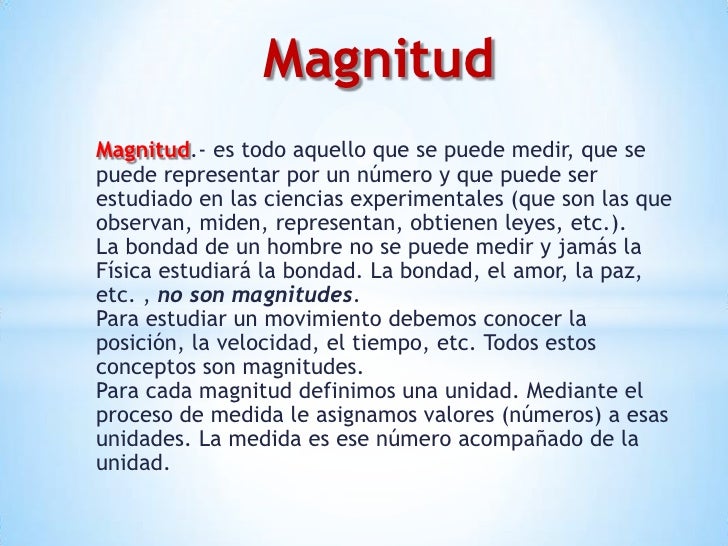 Magnitud

Magnitud.- es todo aquello que se puede medir, que se puede representar por un número y que puede ser estudiado en las ciencias experimentales (que son las que observan, miden, representan, obtienen leyes, etc.).
La bondad de un hombre no se puede medir y jamás la Física estudiará la bondad. La bondad, el amor, la paz, etc. , no son magnitudes.
Para estudiar un movimiento debemos conocer la posición, la velocidad, el tiempo, etc. Todos estos conceptos son magnitudes.
Para cada magnitud definimos una unidad. Mediante el proceso de medida le asignamos valores (números) a esas unidades. La medida es ese número acompañado de la unidad.